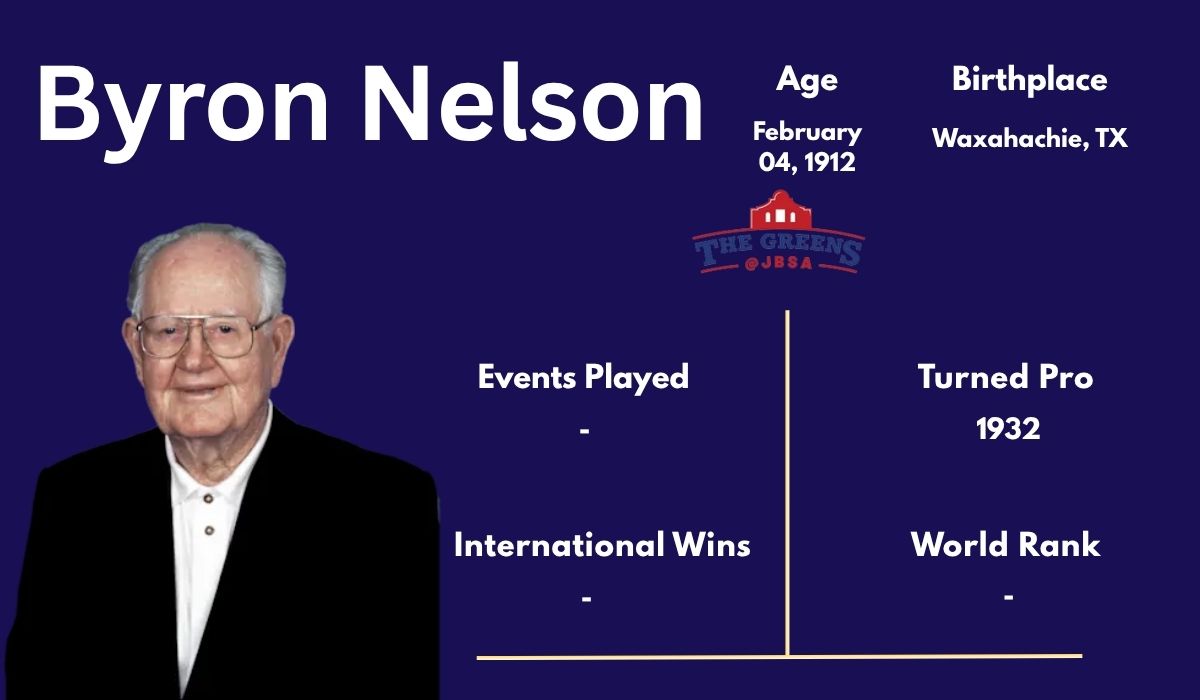 Byron Nelson

Age
February 04, 1912

Birthplace
Waxahachie, TX

THE GREENS
@JBSA

Events Played
-

Turned Pro
1932

International Wins
-

World Rank
-